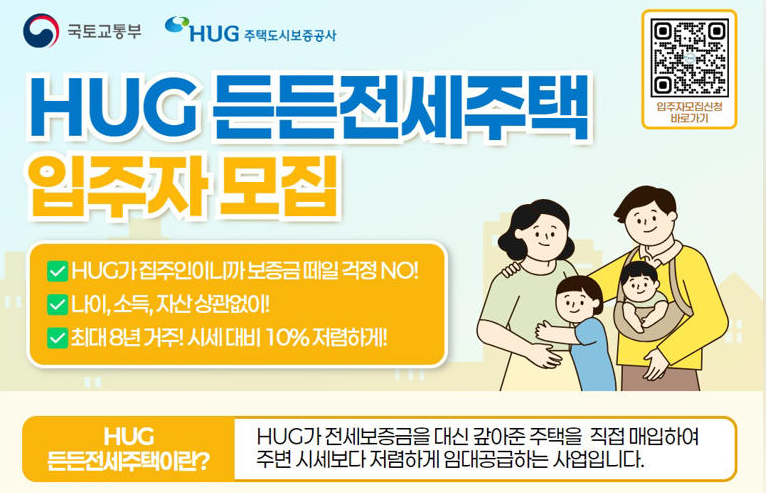 국토교통부 HUG 주택도시보증공사

입주자모집신청 바로가기

HUG 든든전세주택
입주자 모집

HUG가 집주인이니까 보증금 떼일 걱정 NO!
나이, 소득, 자산 상관없이!
최대 8년 거주! 시세 대비 10% 저렴하게!

HUG 든든전세주택이란?

HUG가 전세보증금을 대신 갚아준 주택을 직접 매입하여 주변 시세보다 저렴하게 임대공급하는 사업입니다.